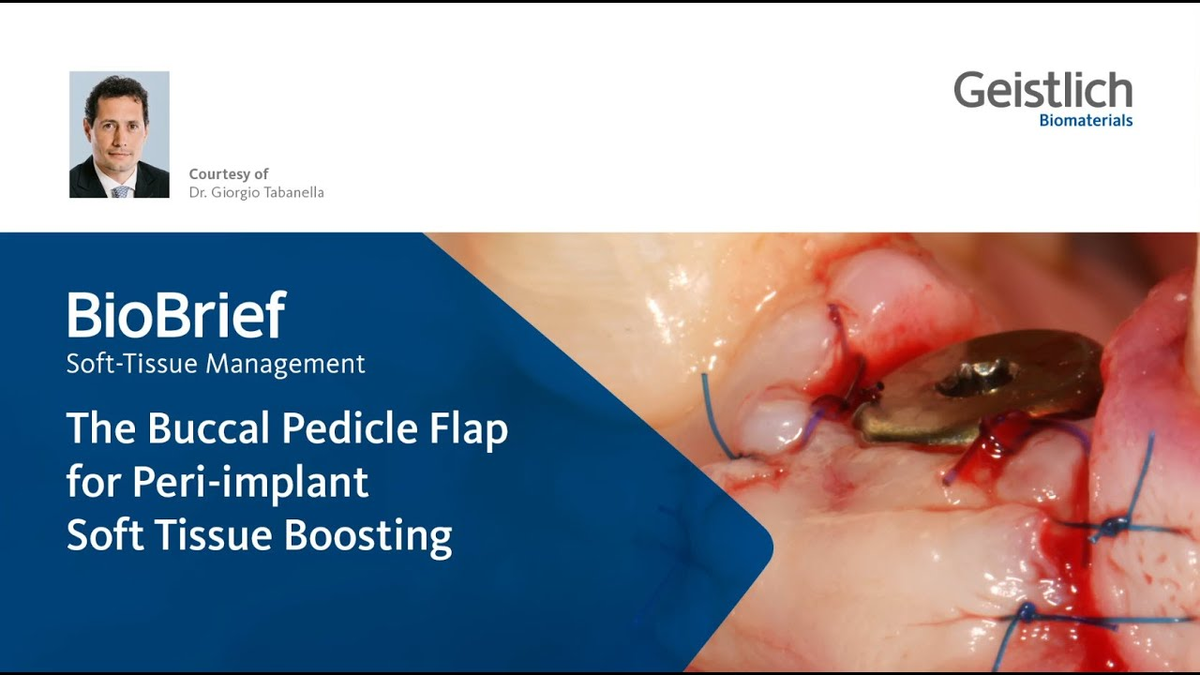 Courtesy of
Dr. Giorgio Tabanella

Geistlich
Biomaterials

BioBrief
Soft-Tissue Management

The Buccal Pedicle Flap for Peri-implant Soft Tissue Boosting